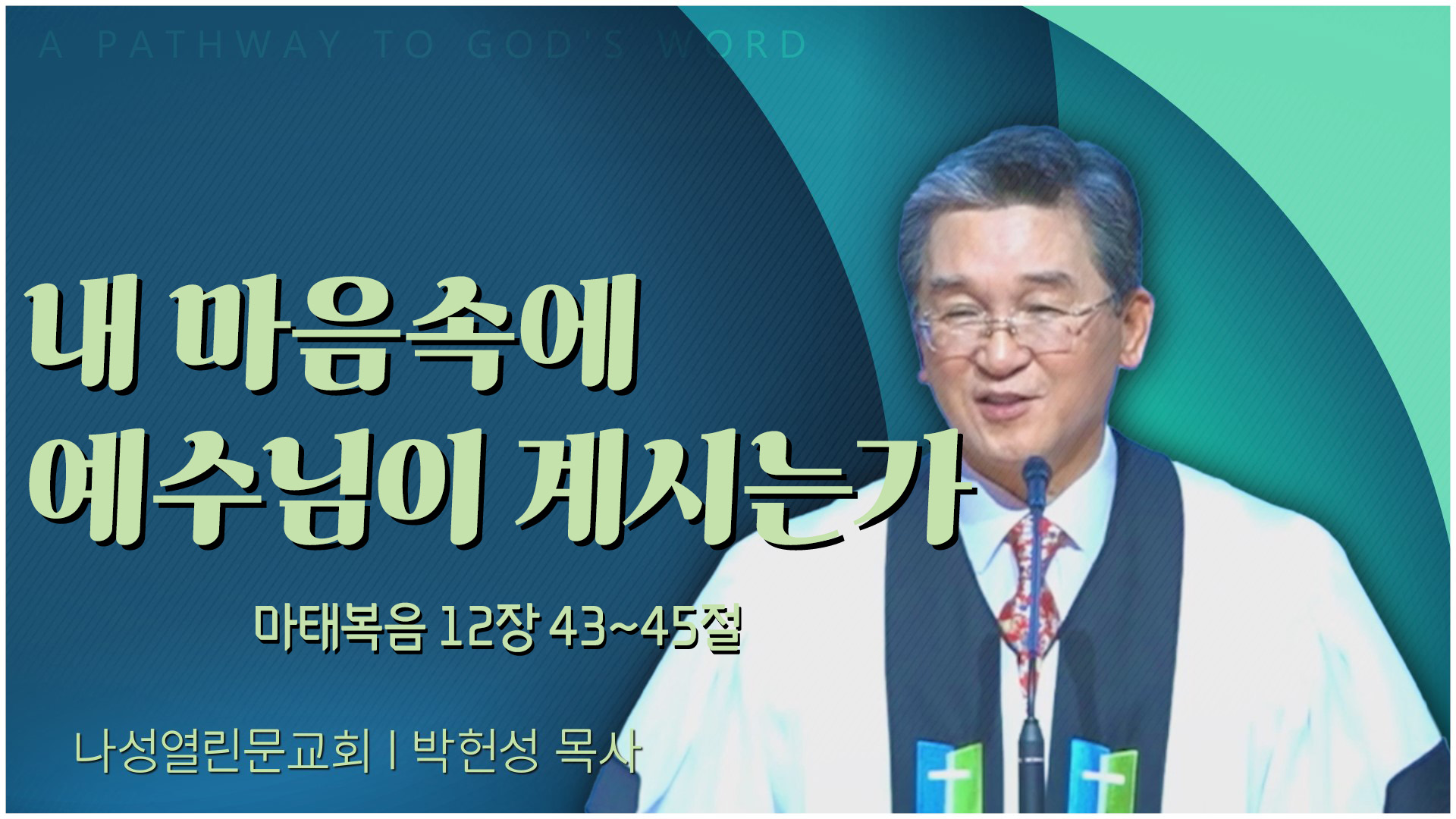 A PATHWAY TO GOD'S WORD

내 마음속에
예수님이 계시는가

마태복음 12장 43~45절

나성열린문교회 | 박헌성 목사